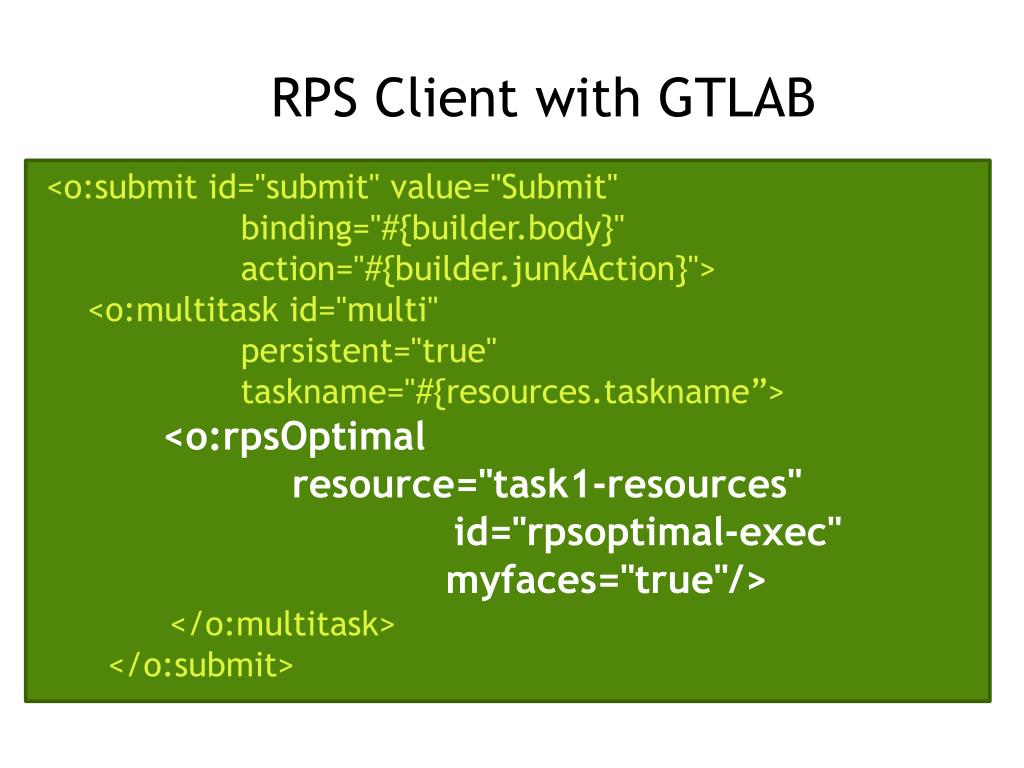 RPS Client with GTLAB

<o:submit id="submit" value="Submit"
binding="#{builder.body}"
action="#{builder.junkAction}">
<o:multitask id="multi"
persistent="true"
taskname="#{resources.taskname”>
<o:rpsOptimal
resource="task1-resources"
id="rpsoptimal-exec"
myfaces="true"/>
</o:multitask>
</o:submit>